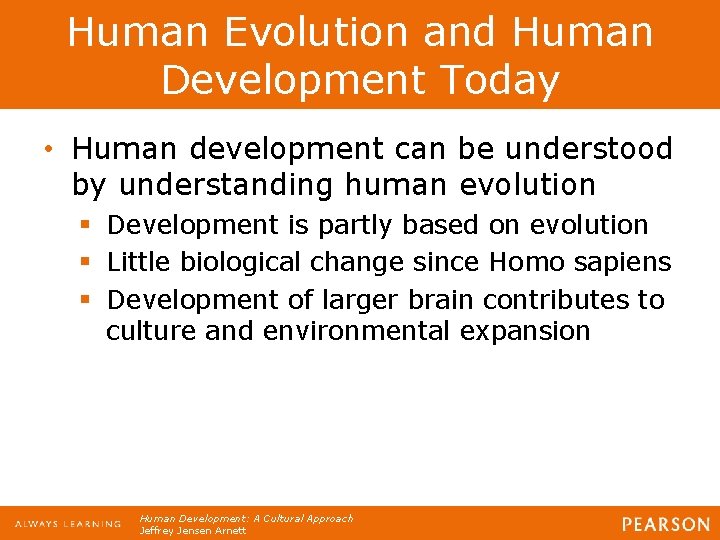 Human Evolution and Human Development Today

• Human development can be understood by understanding human evolution
  ▪ Development is partly based on evolution
  ▪ Little biological change since Homo sapiens
  ▪ Development of larger brain contributes to culture and environmental expansion

ALWAYS LEARNING

Human Development: A Cultural Approach
Jeffrey Jensen Arnett

PEARSON